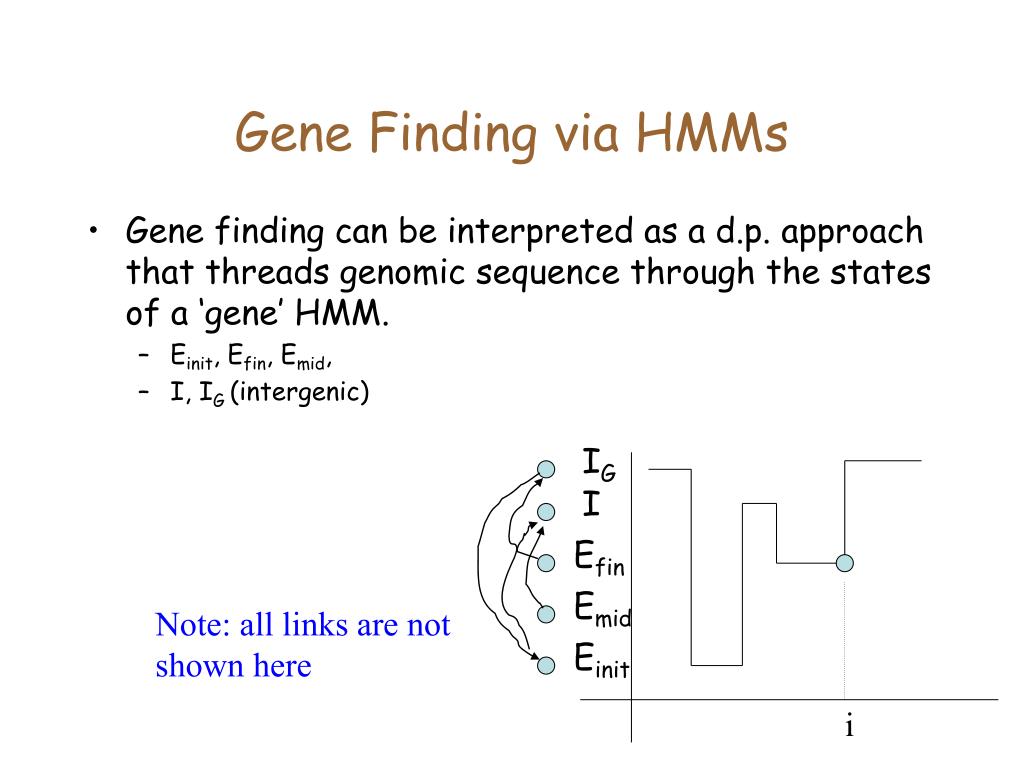 Gene Finding via HMMs

• Gene finding can be interpreted as a d.p. approach that threads genomic sequence through the states of a ‘gene’ HMM.

– $E_{init}$, $E_{fin}$, $E_{mid}$,

– I, $I_G$ (intergenic)

$I_G$

I

$E_{fin}$

$E_{mid}$

$E_{init}$

Note: all links are not shown here

i